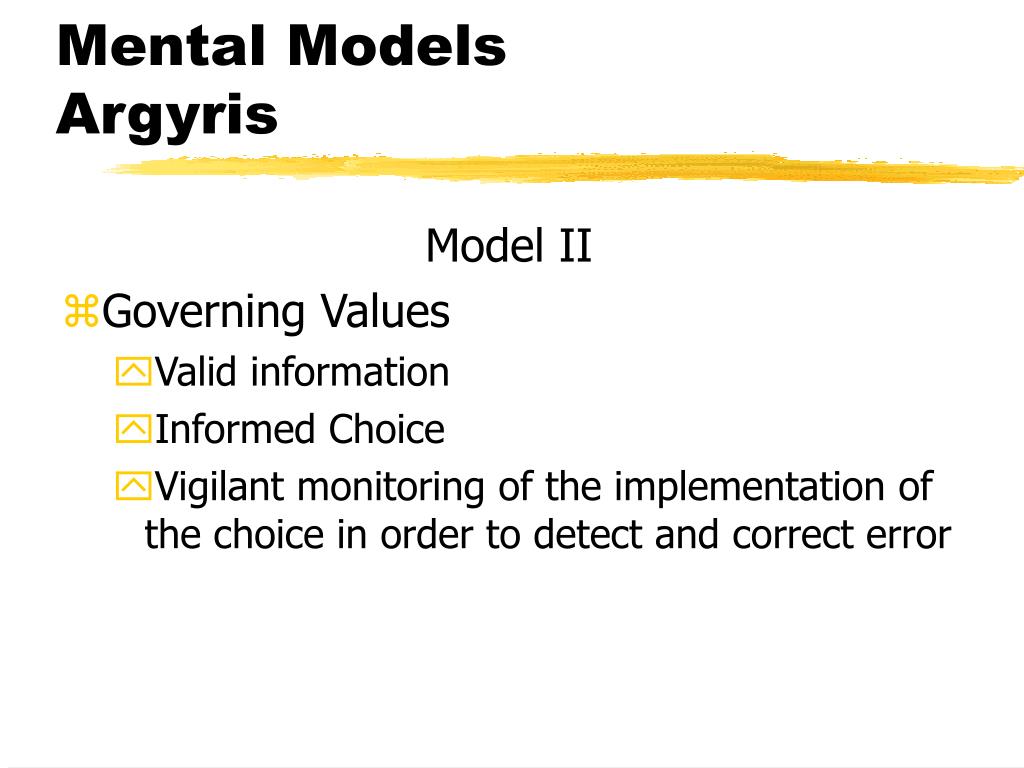 Mental Models
Argyris

Model II

Governing Values

Valid information

Informed Choice

Vigilant monitoring of the implementation of the choice in order to detect and correct error